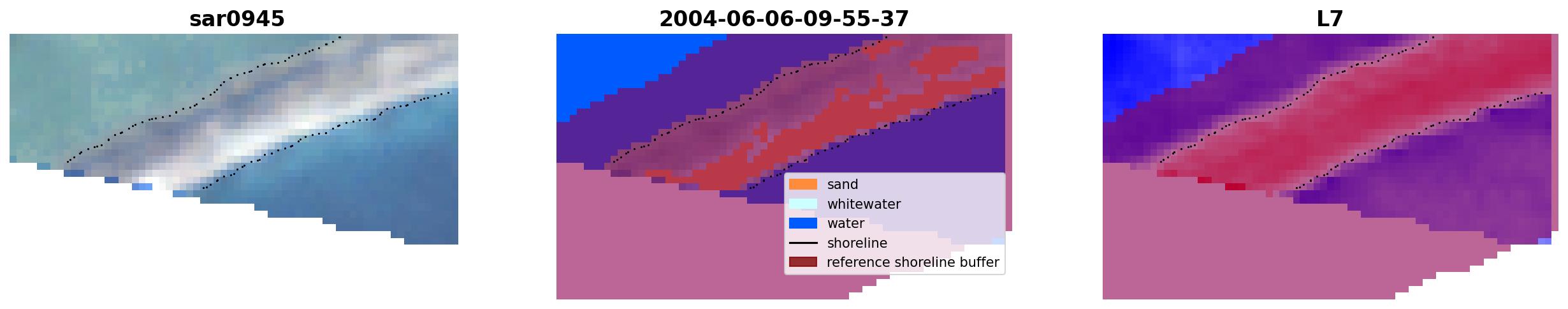 sar0945

2004-06-06-09-55-37

sand
whitewater
water
shoreline
reference shoreline buffer

L7